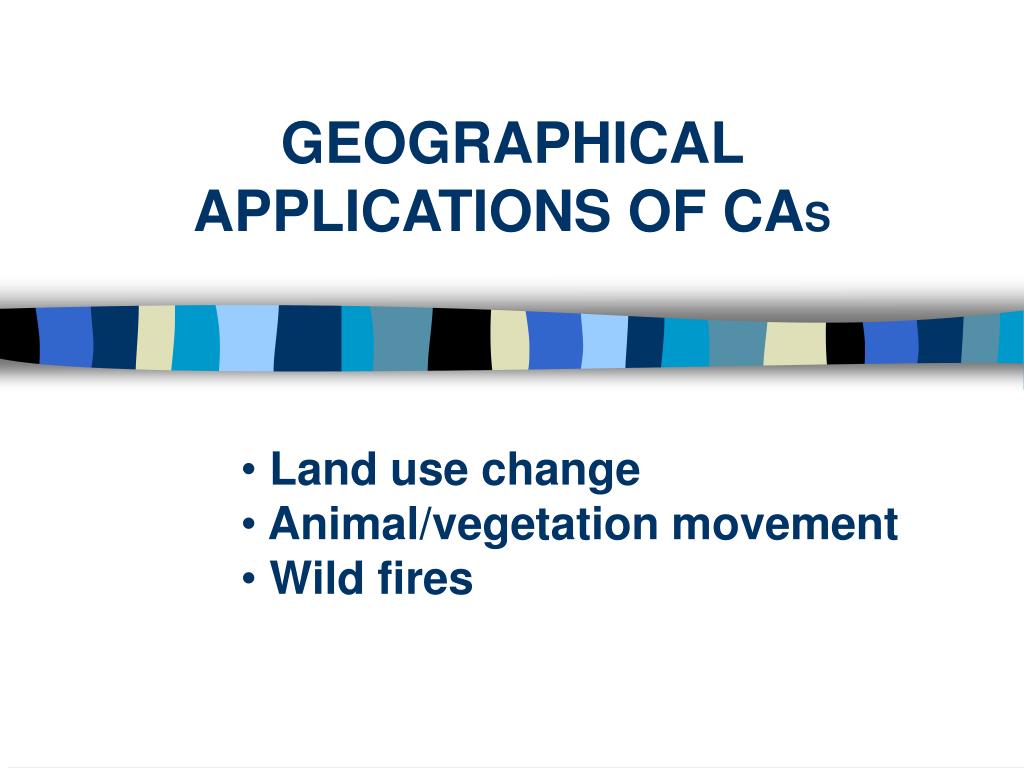 GEOGRAPHICAL APPLICATIONS OF CAS

• Land use change
• Animal/vegetation movement
• Wild fires